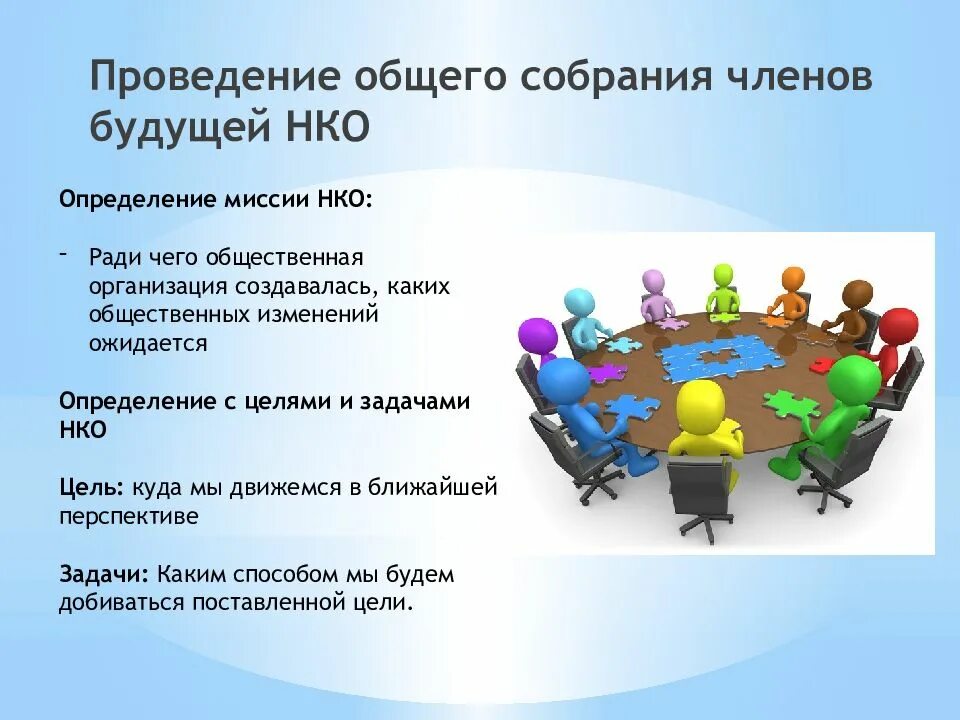 Проведение общего собрания членов будущей НКО

Определение миссии НКО:

- Ради чего общественная организация создавалась, каких общественных изменений ожидается

Определение с целями и задачами НКО

Цель: куда мы движемся в ближайшей перспективе

Задачи: Каким способом мы будем добиваться поставленной цели.